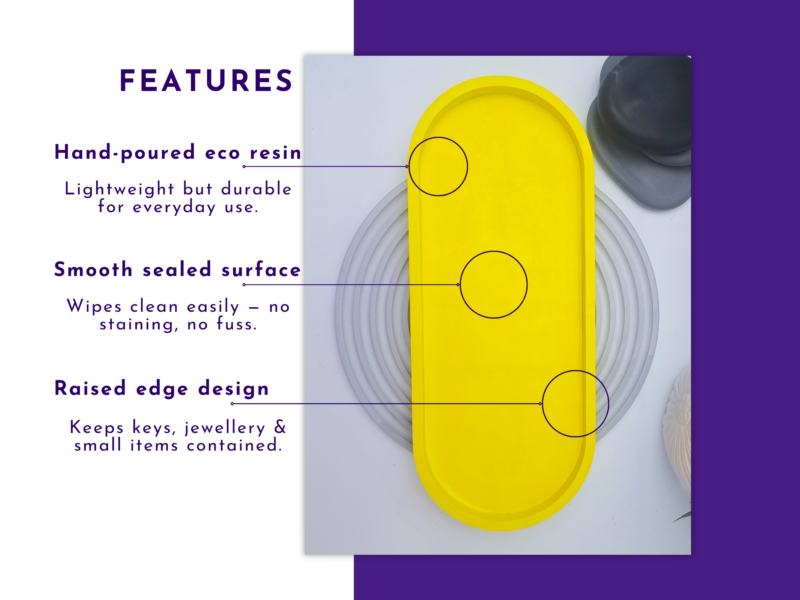 FEATURES

Hand-poured eco resin

Lightweight but durable for everyday use.

Smooth sealed surface

Wipes clean easily — no staining, no fuss.

Raised edge design

Keeps keys, jewellery & small items contained.